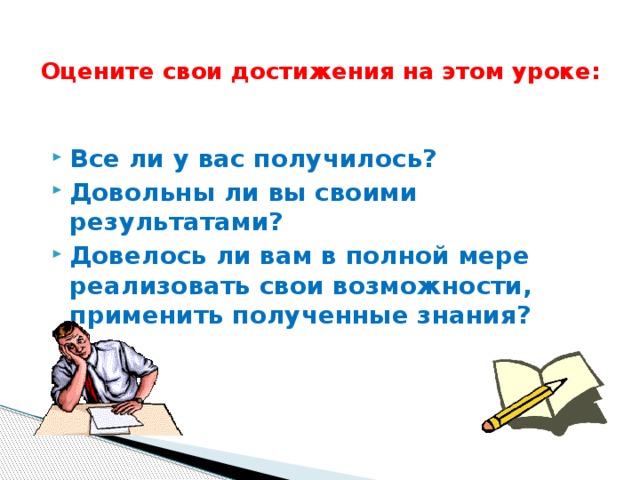 Оцените свои достижения на этом уроке:

Все ли у вас получилось?

Довольны ли вы своими результатами?

Довелось ли вам в полной мере реализовать свои возможности, применить полученные знания?